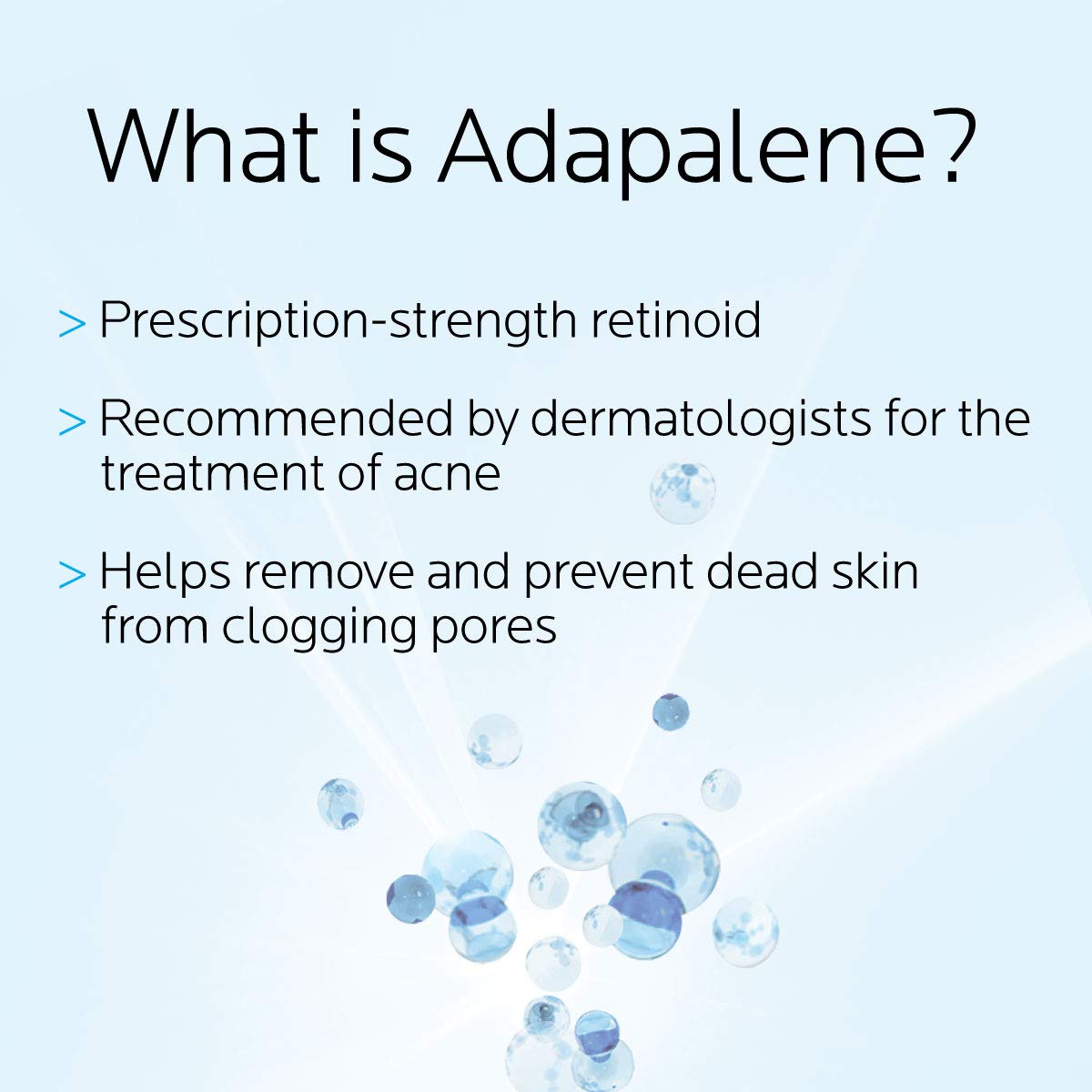 What is Adapalene?

> Prescription-strength retinoid

> Recommended by dermatologists for the treatment of acne

> Helps remove and prevent dead skin from clogging pores